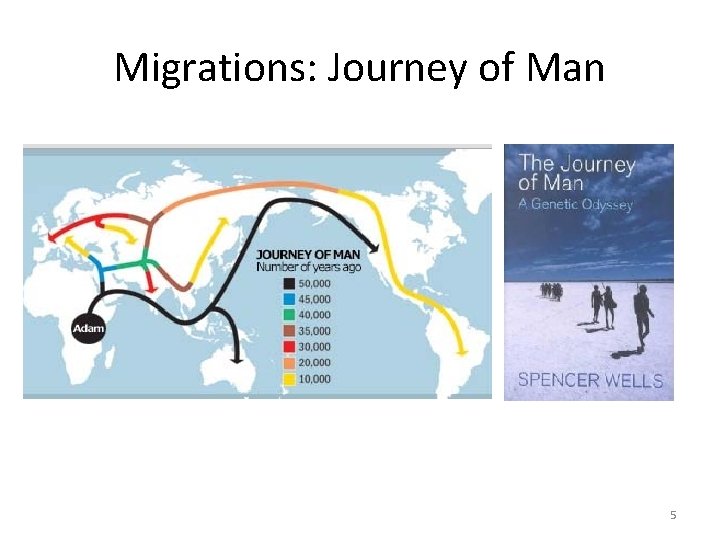 Migrations: Journey of Man

Adam

JOURNEY OF MAN
Number of years ago
50,000
45,000
40,000
35,000
30,000
20,000
10,000

The Journey of Man
A Genetic Odyssey
SPENCER WELLS

5